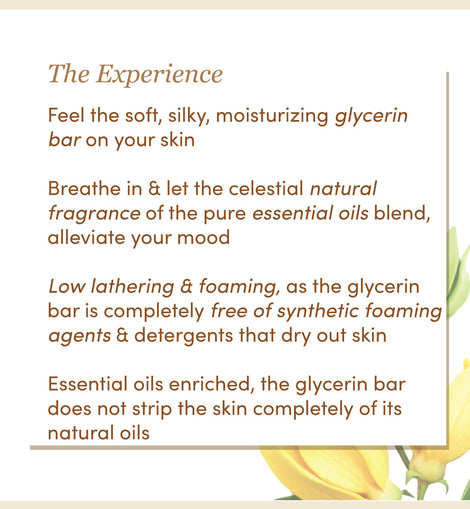 The Experience

Feel the soft, silky, moisturizing glycerin bar on your skin

Breathe in & let the celestial natural fragrance of the pure essential oils blend, alleviate your mood

Low lathering & foaming, as the glycerin bar is completely free of synthetic foaming agents & detergents that dry out skin

Essential oils enriched, the glycerin bar does not strip the skin completely of its natural oils